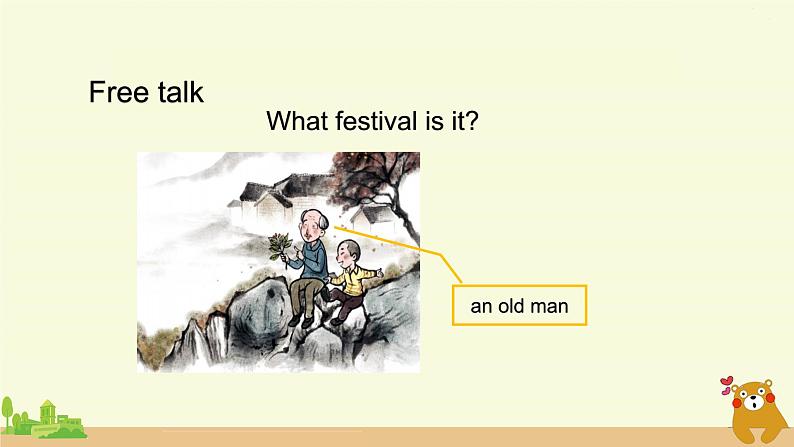 Free talk

What festival is it?

an old man